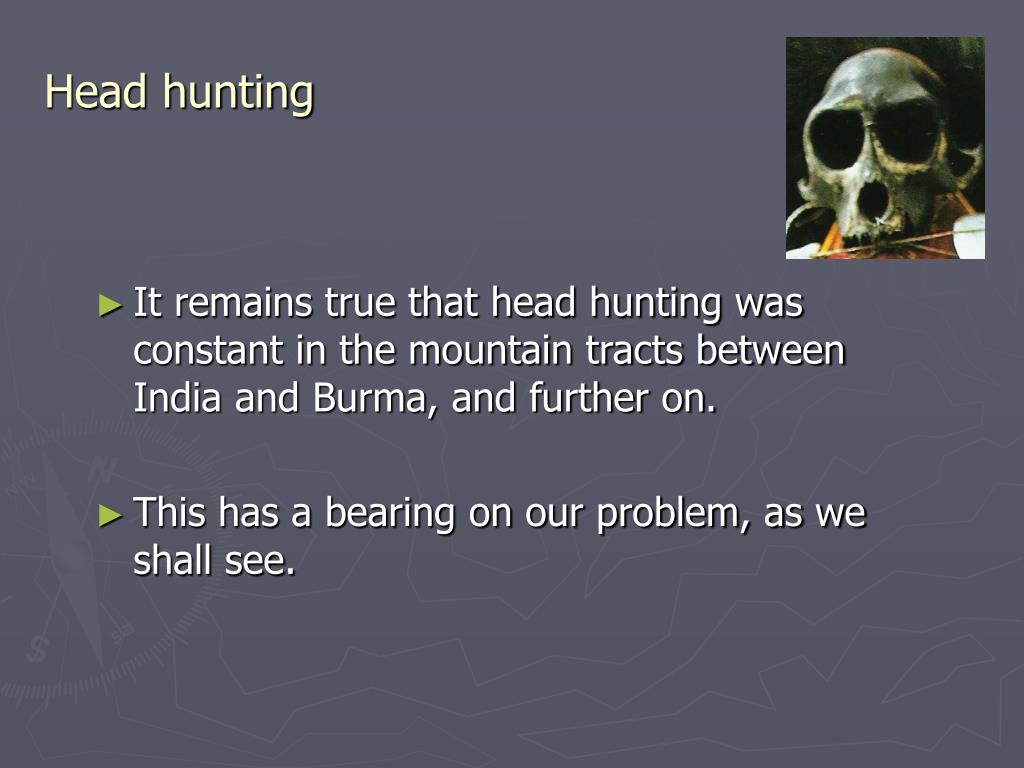 Head hunting

► It remains true that head hunting was constant in the mountain tracts between India and Burma, and further on.

► This has a bearing on our problem, as we shall see.